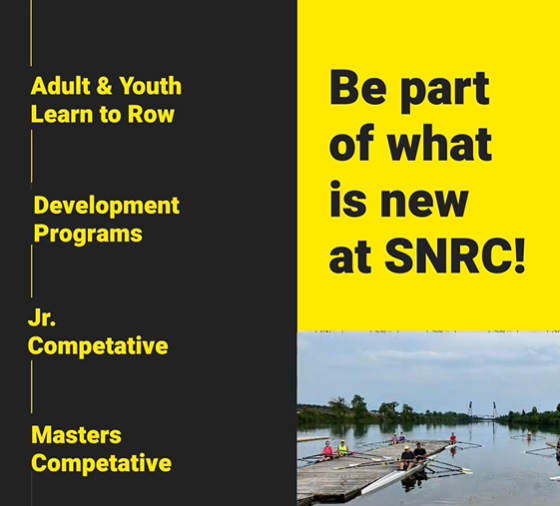 Adult & Youth Learn to Row

Development Programs

Jr. Competative

Masters Competative

Be part of what is new at SNRC!